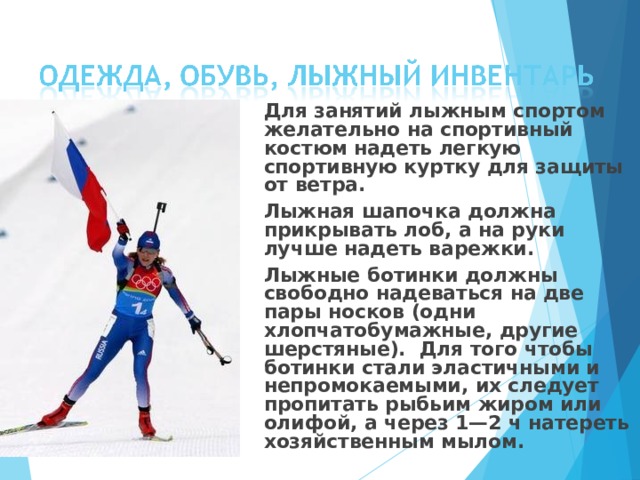 ОДЕЖДА, ОБУВЬ, ЛЫЖНЫЙ ИНВЕНТАРЬ

Для занятий лыжным спортом желательно на спортивный костюм надеть легкую спортивную куртку для защиты от ветра.

Лыжная шапочка должна прикрывать лоб, а на руки лучше надеть варежки.

Лыжные ботинки должны свободно надеваться на две пары носков (одни хлопчатобумажные, другие шерстяные). Для того чтобы ботинки стали эластичными и непромокаемыми, их следует пропитать рыбьим жиром или олифой, а через 1—2 ч натереть хозяйственным мылом.

RUSSIA
1